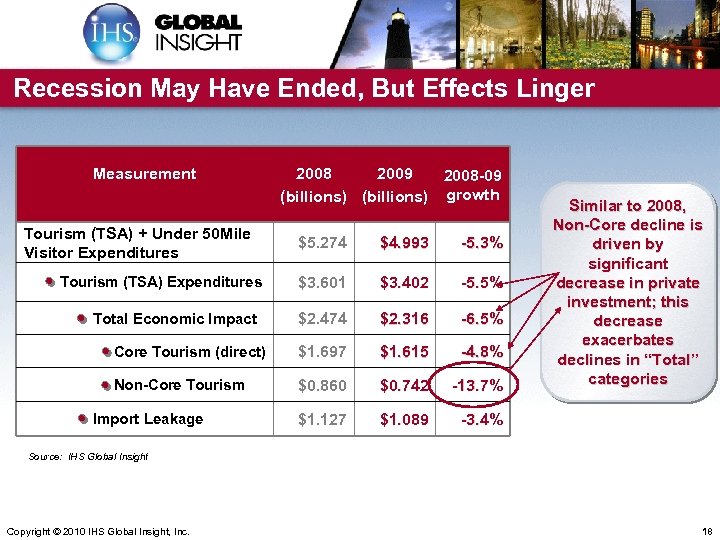 IHS GLOBAL INSIGHT

Recession May Have Ended, But Effects Linger

| Measurement | 2008 (billions) | 2009 (billions) | 2008-09 growth |
|---|---|---|---|
| Tourism (TSA) + Under 50Mile Visitor Expenditures | \$5.274 | \$4.993 | -5.3% |
| Tourism (TSA) Expenditures | \$3.601 | \$3.402 | -5.5% |
| Total Economic Impact | \$2.474 | \$2.316 | -6.5% |
| Core Tourism (direct) | \$1.697 | \$1.615 | -4.8% |
| Non-Core Tourism | \$0.860 | \$0.742 | -13.7% |
| Import Leakage | \$1.127 | \$1.089 | -3.4% |

Similar to 2008, Non-Core decline is driven by significant decrease in private investment; this decrease exacerbates declines in "Total" categories

Source: IHS Global Insight

Copyright © 2010 IHS Global Insight, Inc.

16